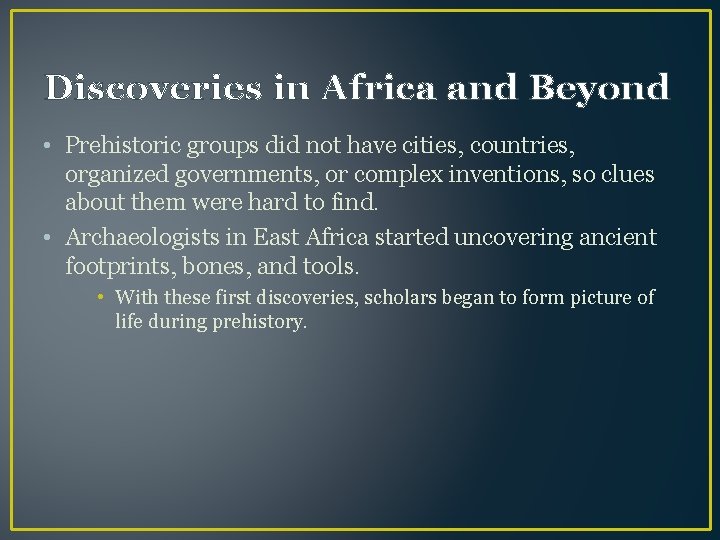 Discoveries in Africa and Beyond

• Prehistoric groups did not have cities, countries, organized governments, or complex inventions, so clues about them were hard to find.

• Archaeologists in East Africa started uncovering ancient footprints, bones, and tools.

• With these first discoveries, scholars began to form picture of life during prehistory.